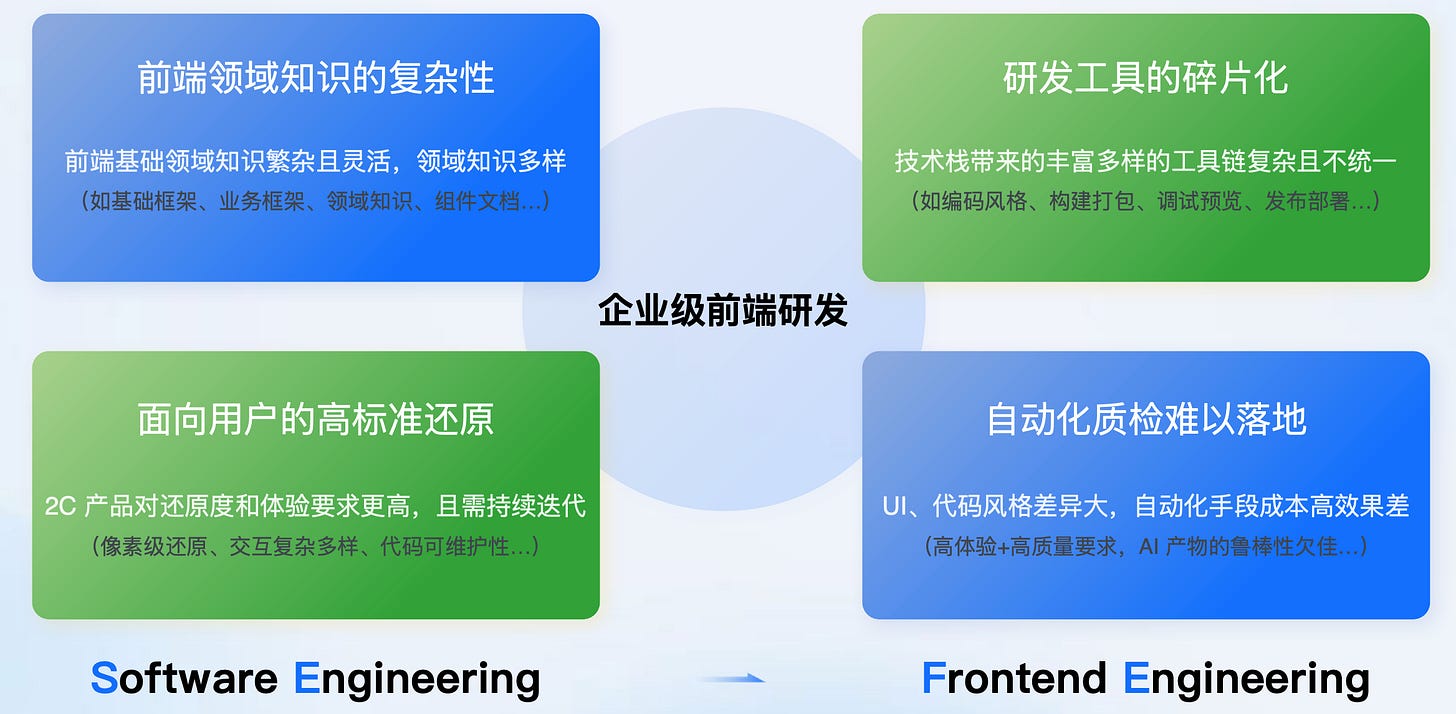 前端领域知识的复杂性

前端基础领域知识繁杂且灵活，领域知识多样
（如基础框架、业务框架、领域知识、组件文档...）

研发工具的碎片化

技术栈带来的丰富多样的工具链复杂且不统一
（如编码风格、构建打包、调试预览、发布部署...）

企业级前端研发

面向用户的高标准还原

2C 产品对还原度和体验要求更高，且需持续迭代
（像素级还原、交互复杂多样、代码可维护性...）

自动化质检难以落地

UI、代码风格差异大，自动化手段成本高效果差
（高体验+高质量要求，AI 产物的鲁棒性欠佳...）

Software Engineering

Frontend Engineering